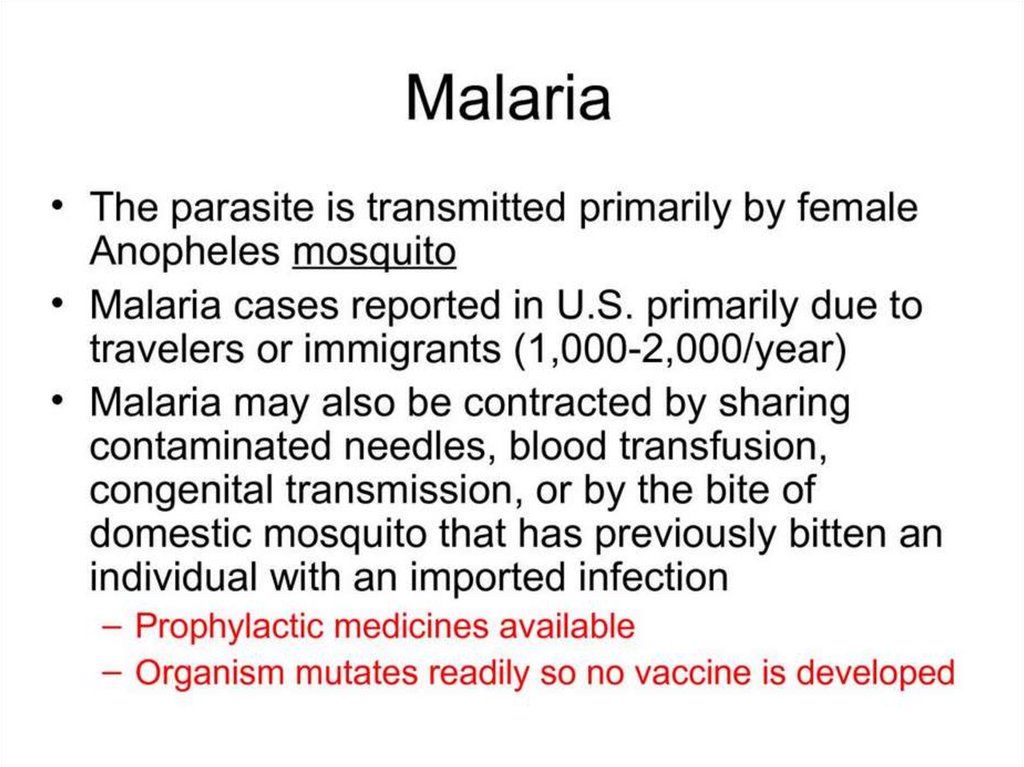 Malaria

• The parasite is transmitted primarily by female Anopheles mosquito
• Malaria cases reported in U.S. primarily due to travelers or immigrants (1,000-2,000/year)
• Malaria may also be contracted by sharing contaminated needles, blood transfusion, congenital transmission, or by the bite of domestic mosquito that has previously bitten an individual with an imported infection
– Prophylactic medicines available
– Organism mutates readily so no vaccine is developed